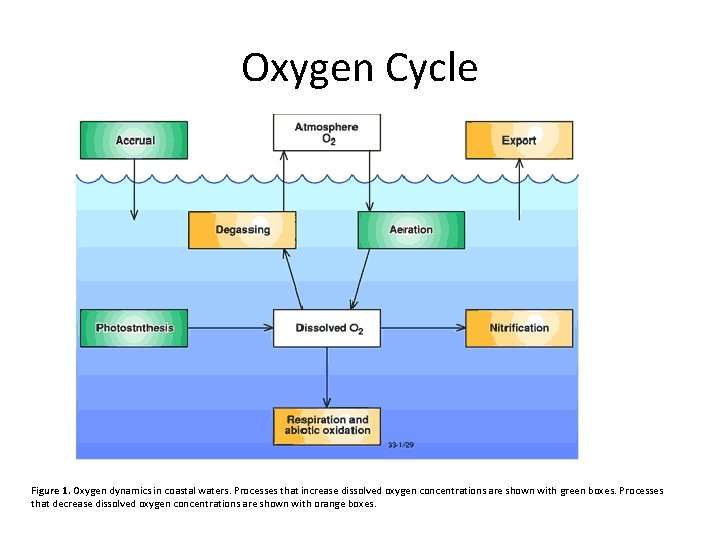 Oxygen Cycle

Accrual

Atmosphere $O_2$

Export

Degassing

Aeration

Photostnthesis

Dissolved $O_2$

Nitrification

Respiration and abiotic oxidation

33-1/29

Figure 1. Oxygen dynamics in coastal waters. Processes that increase dissolved oxygen concentrations are shown with green boxes. Processes that decrease dissolved oxygen concentrations are shown with orange boxes.